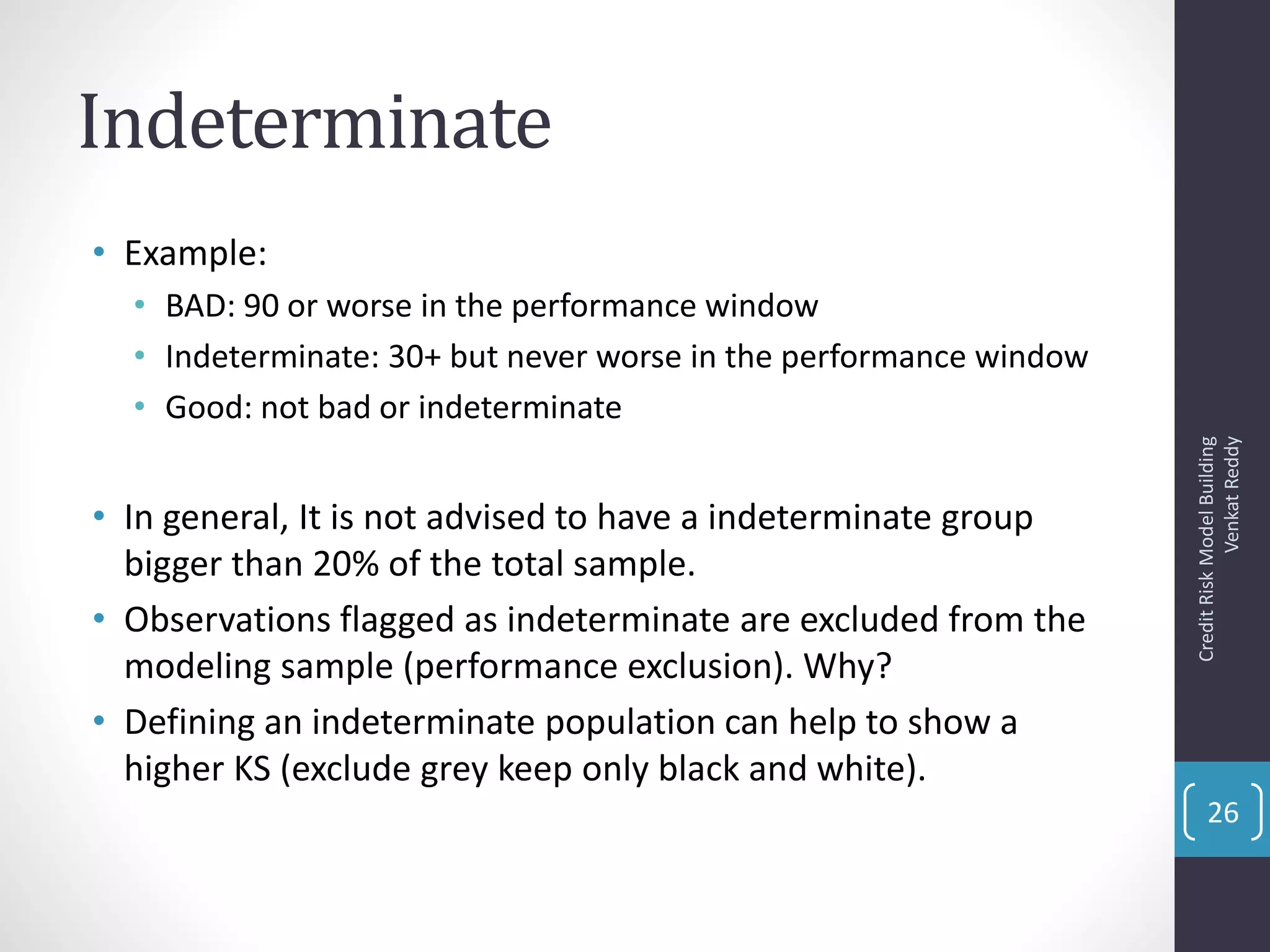 Indeterminate

• Example:
  • BAD: 90 or worse in the performance window
  • Indeterminate: 30+ but never worse in the performance window
  • Good: not bad or indeterminate

• In general, It is not advised to have a indeterminate group bigger than 20% of the total sample.
• Observations flagged as indeterminate are excluded from the modeling sample (performance exclusion). Why?
• Defining an indeterminate population can help to show a higher KS (exclude grey keep only black and white).

Credit Risk Model Building
Venkat Reddy

26